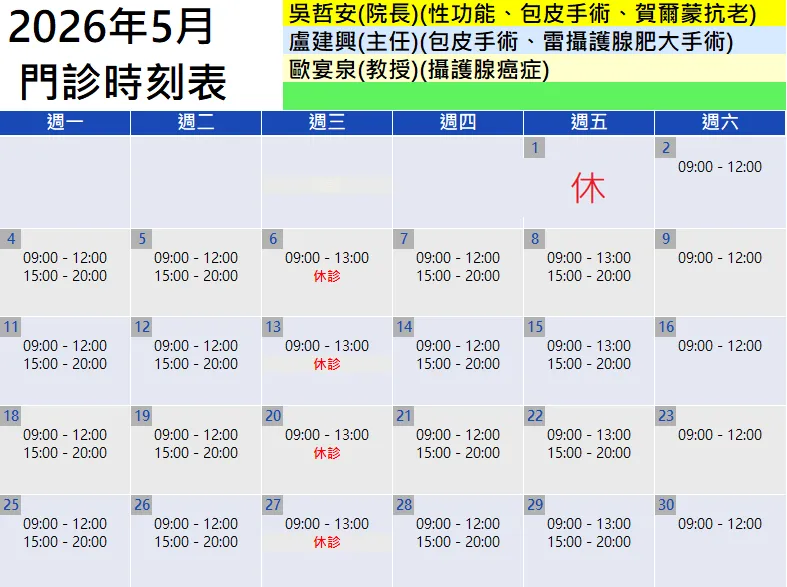 2026年5月
門診時刻表

吳哲安(院長)(性功能、包皮手術、賀爾蒙抗老)
盧建興(主任)(包皮手術、雷攝護腺肥大手術)
歐宴泉(教授)(攝護腺癌症)

| 週一 | 週二 | 週三 | 週四 | 週五 | 週六 |
|---|---|---|---|---|---|
| | | | | 1 休 | 2 09:00 - 12:00 |
| 4 09:00 - 12:00 15:00 - 20:00 | 5 09:00 - 12:00 15:00 - 20:00 | 6 09:00 - 13:00 休診 | 7 09:00 - 12:00 15:00 - 20:00 | 8 09:00 - 13:00 15:00 - 20:00 | 9 09:00 - 12:00 |
| 11 09:00 - 12:00 15:00 - 20:00 | 12 09:00 - 12:00 15:00 - 20:00 | 13 09:00 - 13:00 休診 | 14 09:00 - 12:00 15:00 - 20:00 | 15 09:00 - 13:00 15:00 - 20:00 | 16 09:00 - 12:00 |
| 18 09:00 - 12:00 15:00 - 20:00 | 19 09:00 - 12:00 15:00 - 20:00 | 20 09:00 - 13:00 休診 | 21 09:00 - 12:00 15:00 - 20:00 | 22 09:00 - 13:00 15:00 - 20:00 | 23 09:00 - 12:00 |
| 25 09:00 - 12:00 15:00 - 20:00 | 26 09:00 - 12:00 15:00 - 20:00 | 27 09:00 - 13:00 休診 | 28 09:00 - 12:00 15:00 - 20:00 | 29 09:00 - 13:00 15:00 - 20:00 | 30 09:00 - 12:00 |